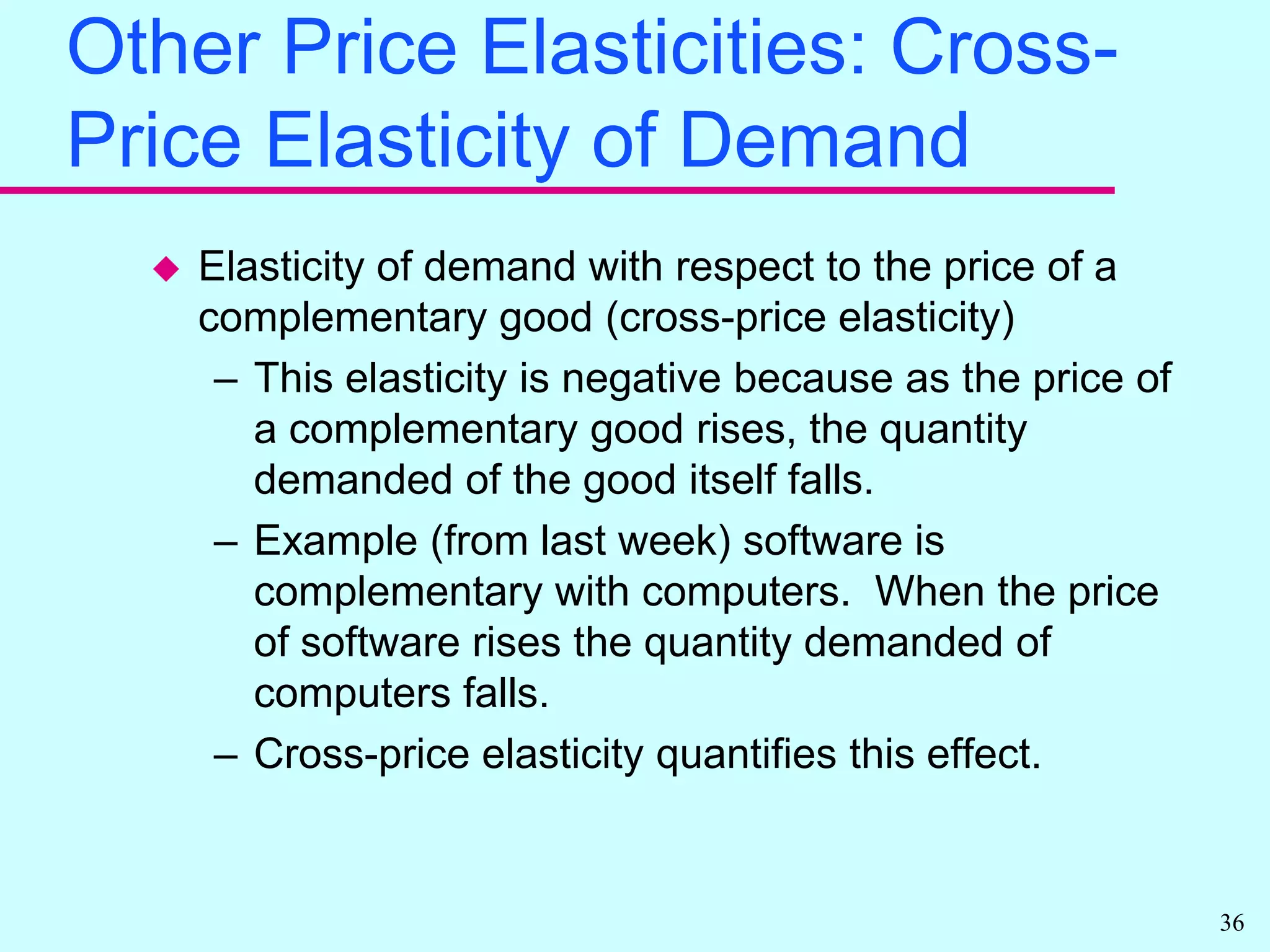 Other Price Elasticities: Cross-Price Elasticity of Demand

◆ Elasticity of demand with respect to the price of a complementary good (cross-price elasticity)

– This elasticity is negative because as the price of a complementary good rises, the quantity demanded of the good itself falls.

– Example (from last week) software is complementary with computers. When the price of software rises the quantity demanded of computers falls.

– Cross-price elasticity quantifies this effect.

36